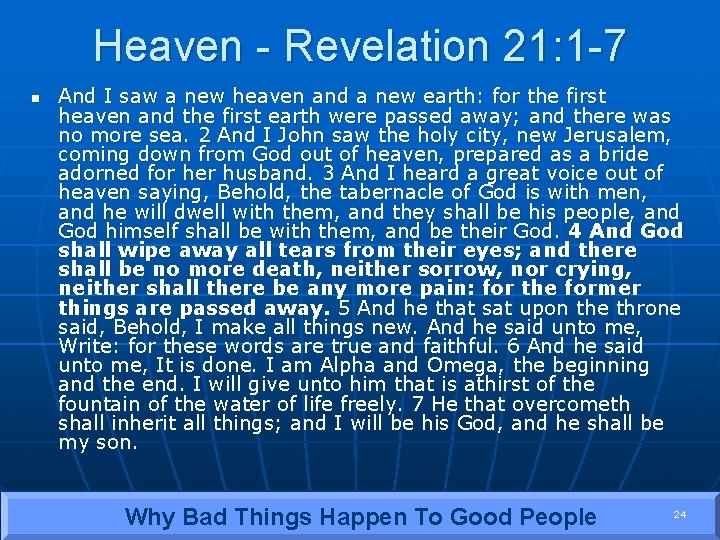 Heaven - Revelation 21:1-7

And I saw a new heaven and a new earth: for the first heaven and the first earth were passed away; and there was no more sea. 2 And I John saw the holy city, new Jerusalem, coming down from God out of heaven, prepared as a bride adorned for her husband. 3 And I heard a great voice out of heaven saying, Behold, the tabernacle of God is with men, and he will dwell with them, and they shall be his people, and God himself shall be with them, and be their God. 4 And God shall wipe away all tears from their eyes; and there shall be no more death, neither sorrow, nor crying, neither shall there be any more pain: for the former things are passed away. 5 And he that sat upon the throne said, Behold, I make all things new. And he said unto me, Write: for these words are true and faithful. 6 And he said unto me, It is done. I am Alpha and Omega, the beginning and the end. I will give unto him that is athirst of the fountain of the water of life freely. 7 He that overcometh shall inherit all things; and I will be his God, and he shall be my son.

Why Bad Things Happen To Good People

24